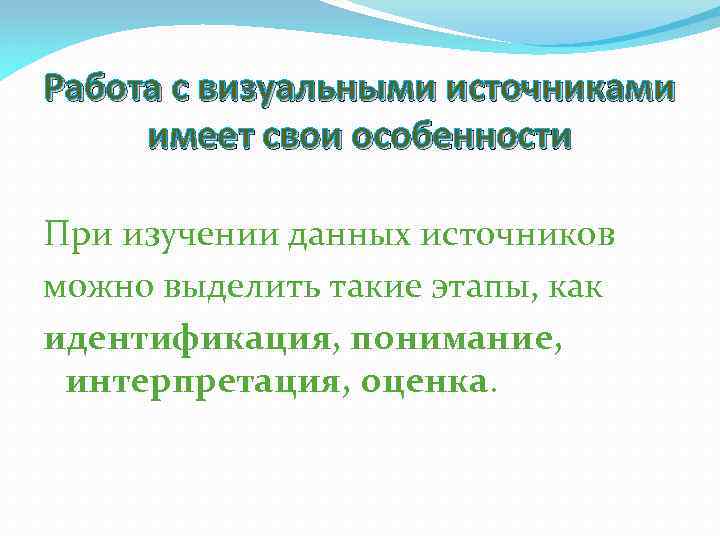 Работа с визуальными источниками имеет свои особенности

При изучении данных источников можно выделить такие этапы, как идентификация, понимание, интерпретация, оценка.